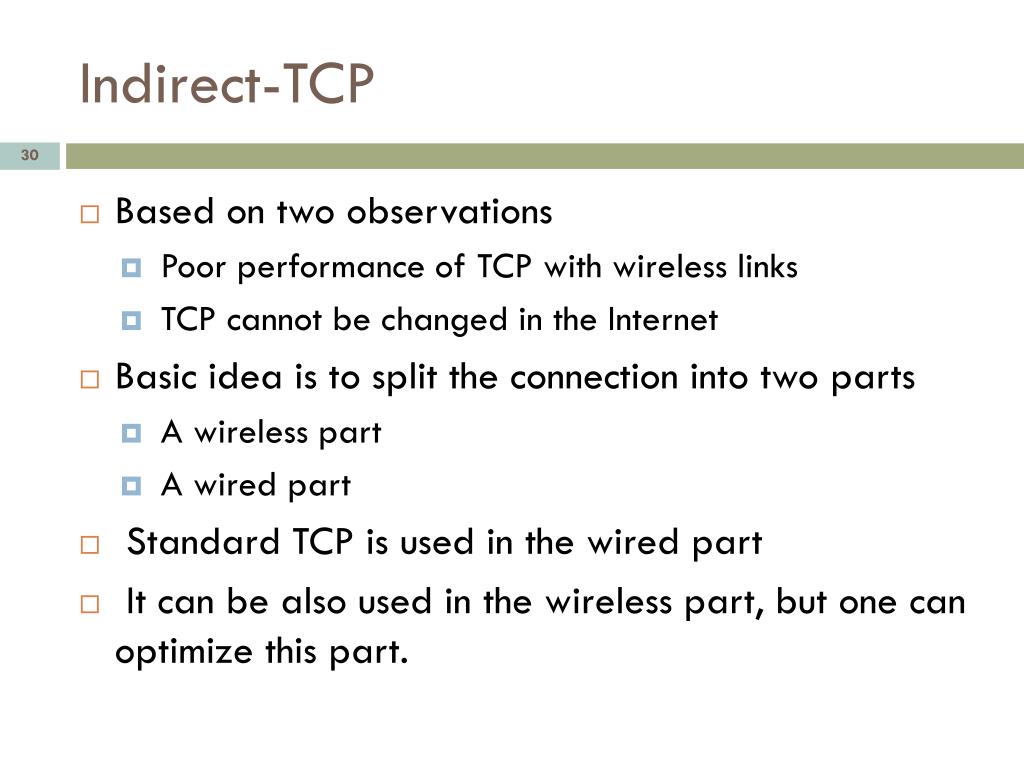 Indirect-TCP

30

Based on two observations

Poor performance of TCP with wireless links

TCP cannot be changed in the Internet

Basic idea is to split the connection into two parts

A wireless part

A wired part

Standard TCP is used in the wired part

It can be also used in the wireless part, but one can optimize this part.